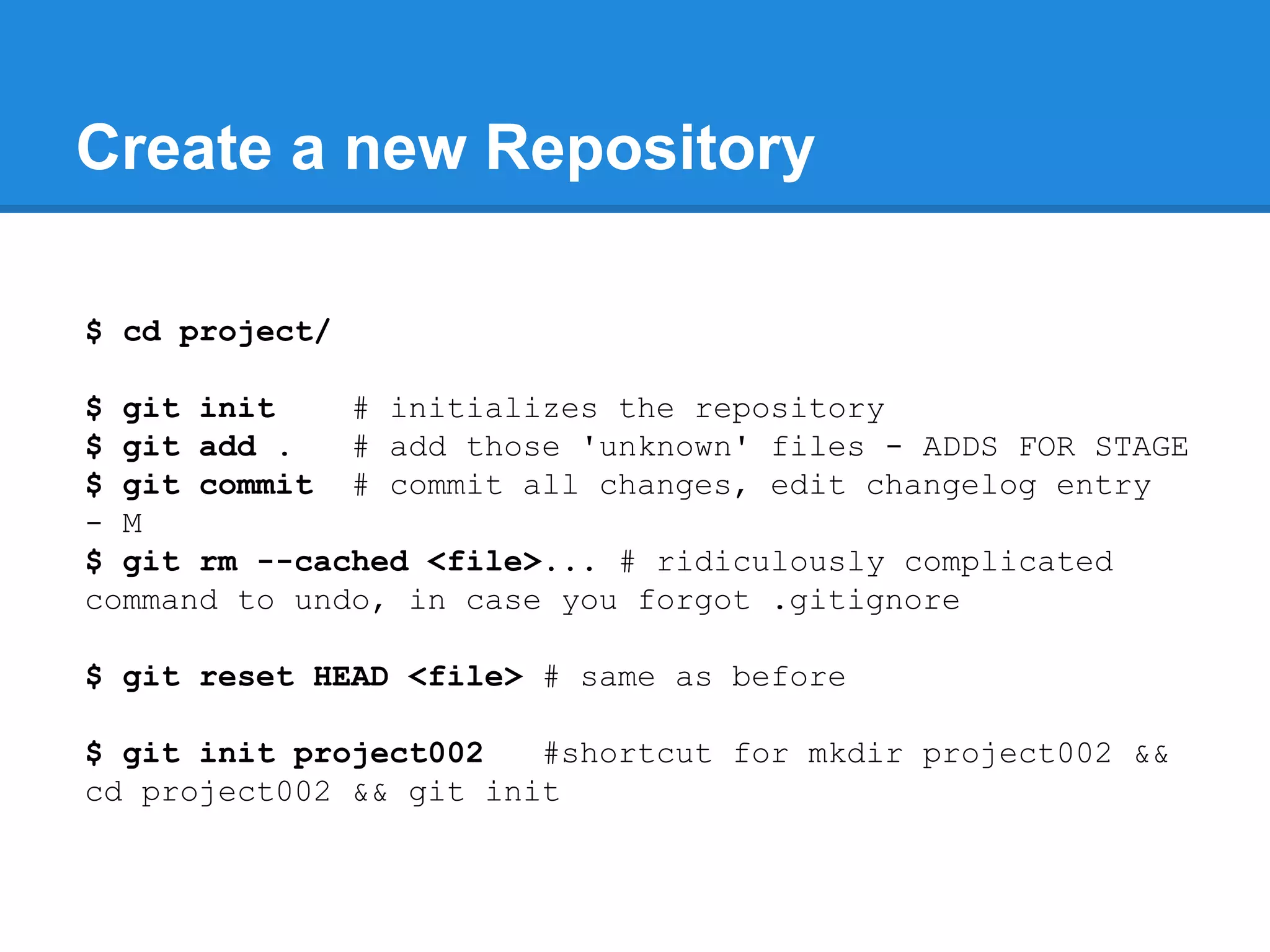 Create a new Repository

$ cd project/

$ git init     # initializes the repository
$ git add .    # add those 'unknown' files - ADDS FOR STAGE
$ git commit   # commit all changes, edit changelog entry
- M
$ git rm --cached <file>... # ridiculously complicated command to undo, in case you forgot .gitignore

$ git reset HEAD <file> # same as before

$ git init project002   #shortcut for mkdir project002 && cd project002 && git init